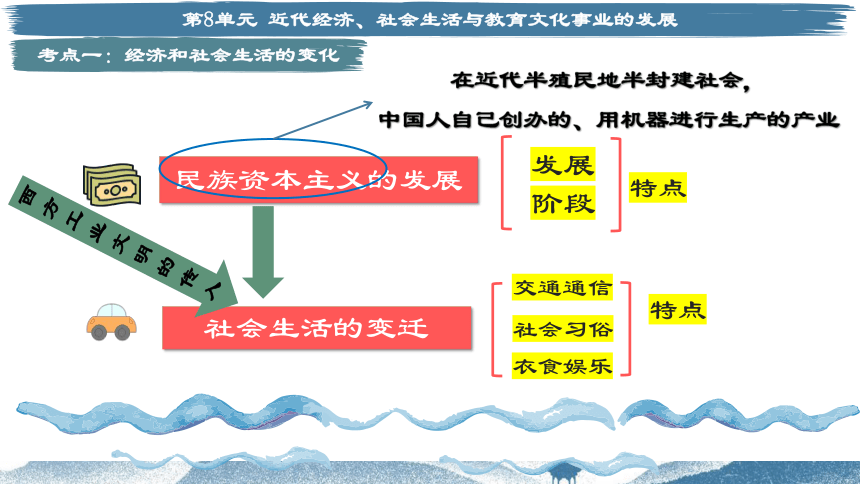 第8单元 近代经济、社会生活与教育文化事业的发展

考点一：经济和社会生活的变化

在近代半殖民地半封建社会，
中国人自己创办的、用机器进行生产的产业

民族资本主义的发展

发展
阶段

特点

西方工业文明的传入

社会生活的变迁

交通通信
社会习俗
衣食娱乐

特点